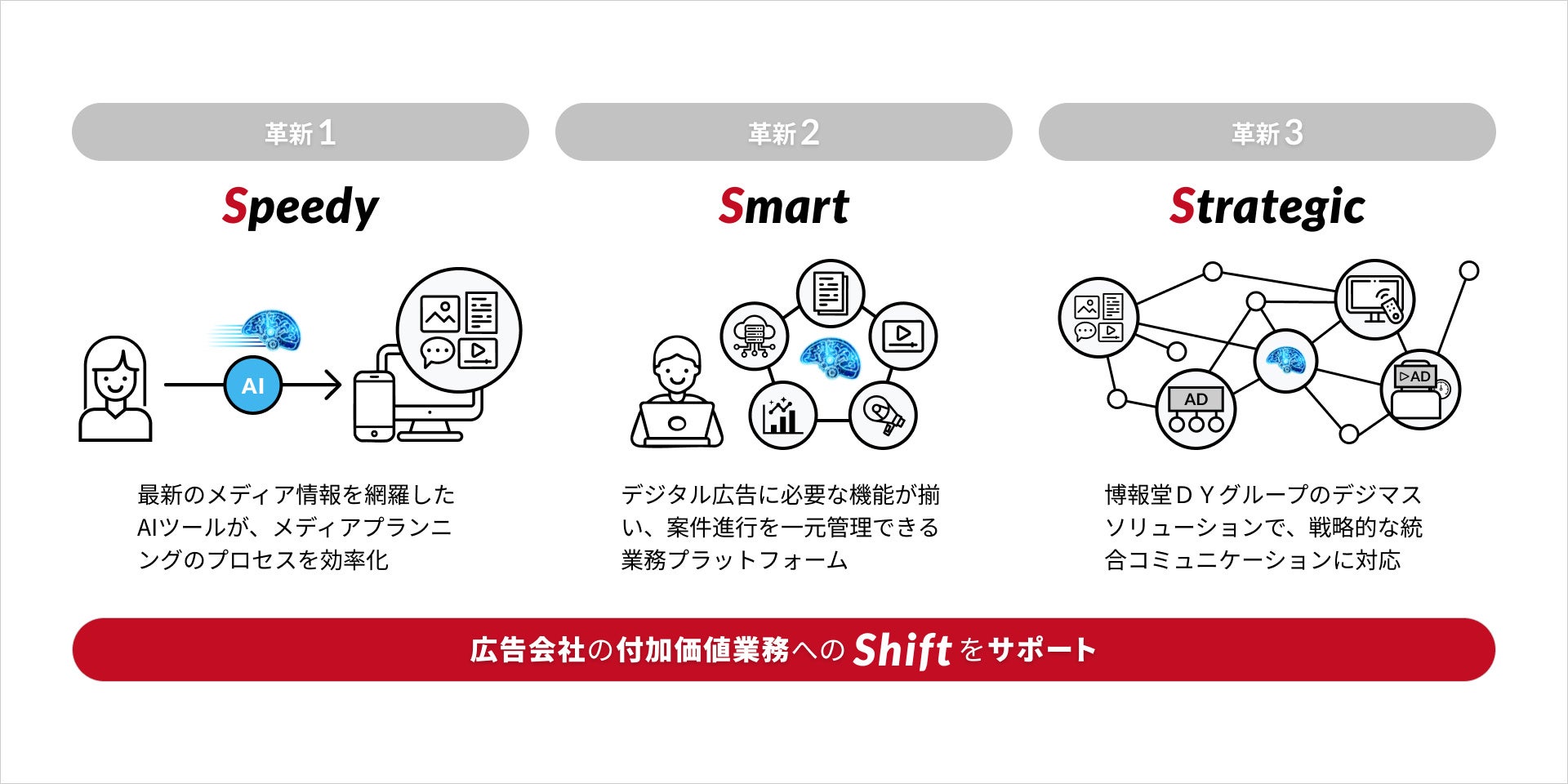 革新1

Speedy

AI

最新のメディア情報を網羅したAIツールが、メディアプランニングのプロセスを効率化

革新2

Smart

デジタル広告に必要な機能が揃い、案件進行を一元管理できる業務プラットフォーム

革新3

Strategic

AD

AD

博報堂ＤＹグループのデジマスソリューションで、戦略的な統合コミュニケーションに対応

広告会社の付加価値業務への Shift をサポート